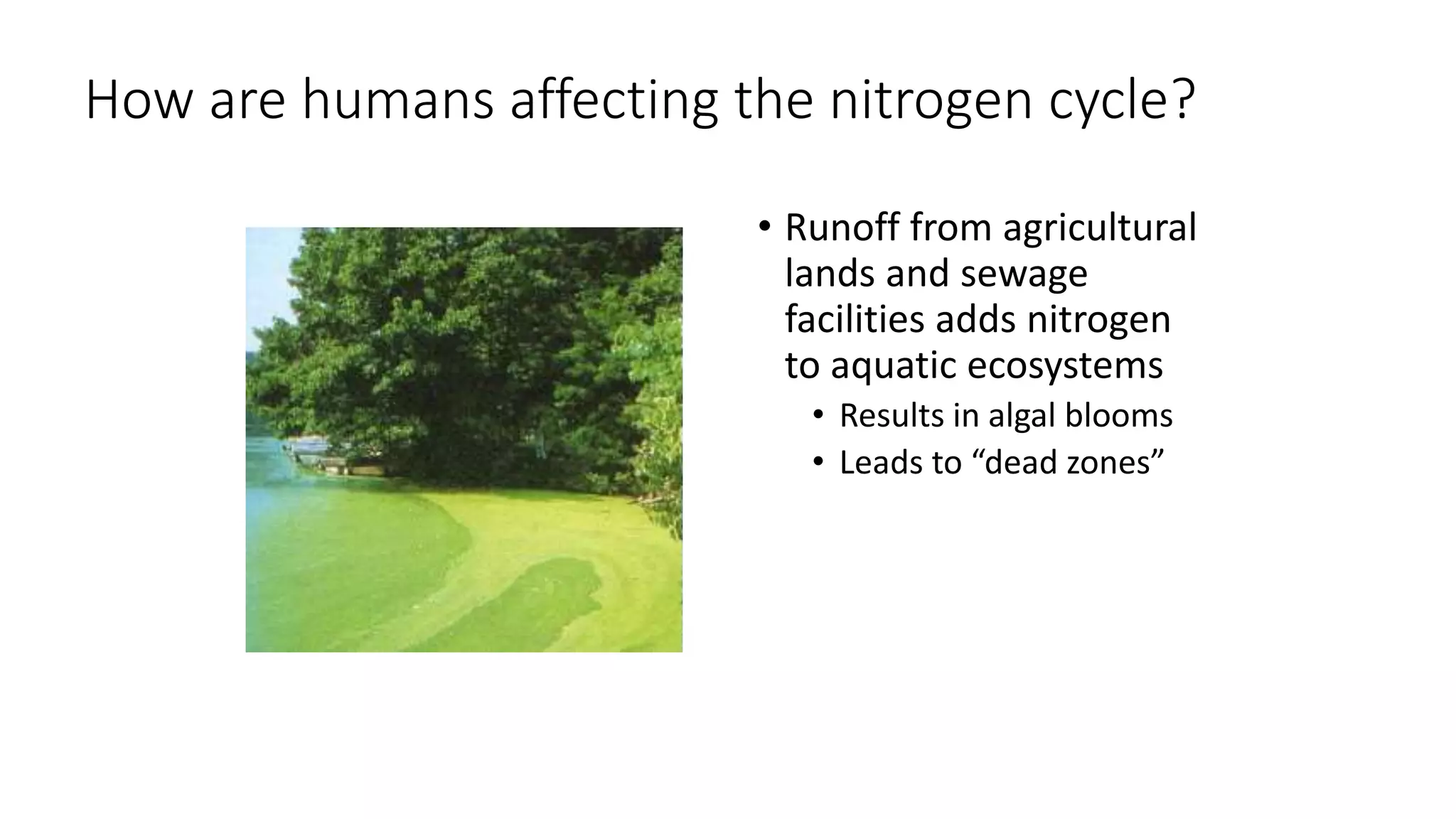 How are humans affecting the nitrogen cycle?

• Runoff from agricultural lands and sewage facilities adds nitrogen to aquatic ecosystems
  • Results in algal blooms
  • Leads to “dead zones”